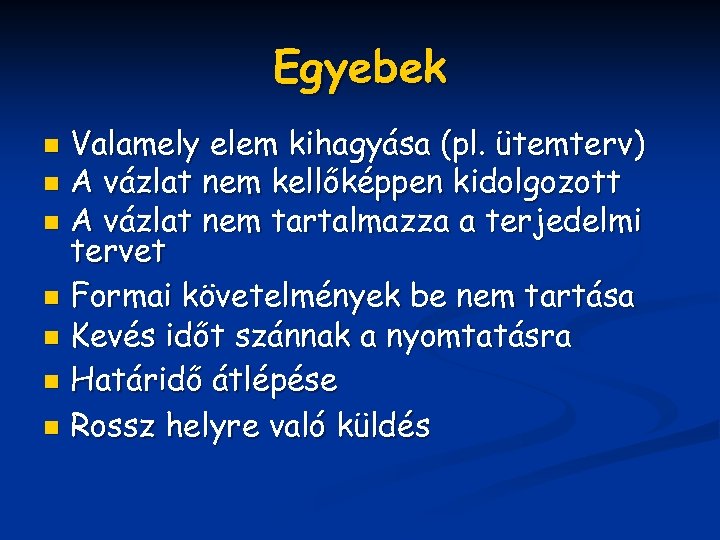 Egyebek

- Valamely elem kihagyása (pl. ütemterv)
- A vázlat nem kellőképpen kidolgozott
- A vázlat nem tartalmazza a terjedelmi tervet
- Formai követelmények be nem tartása
- Kevés időt szánnak a nyomtatásra
- Határidő átlépése
- Rossz helyre való küldés